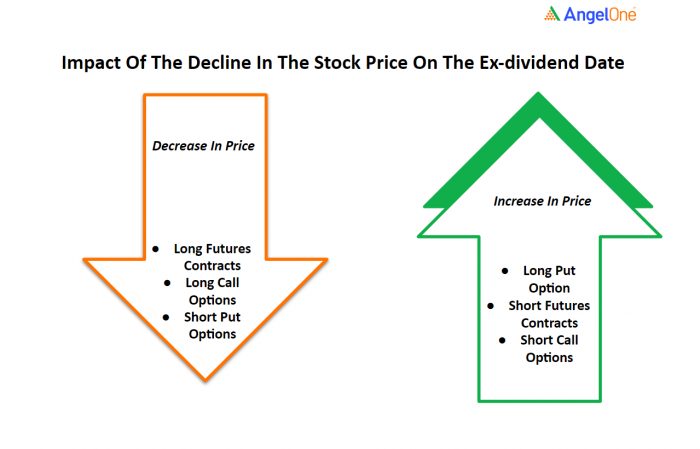 AngelOne

Impact Of The Decline In The Stock Price On The Ex-dividend Date

Decrease In Price

- Long Futures Contracts
- Long Call Options
- Short Put Options

Increase In Price

- Long Put Option
- Short Futures Contracts
- Short Call Options